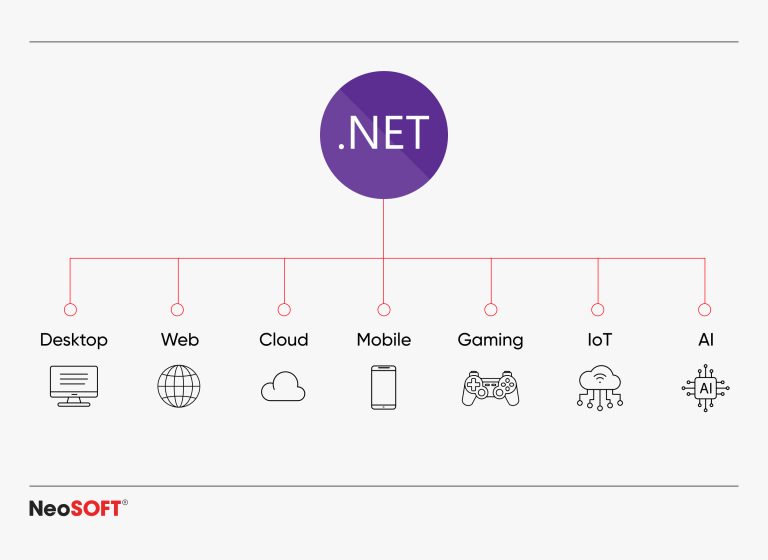 .NET

Desktop
Web
Cloud
Mobile
Gaming
IoT
AI

AI

NeoSOFT®